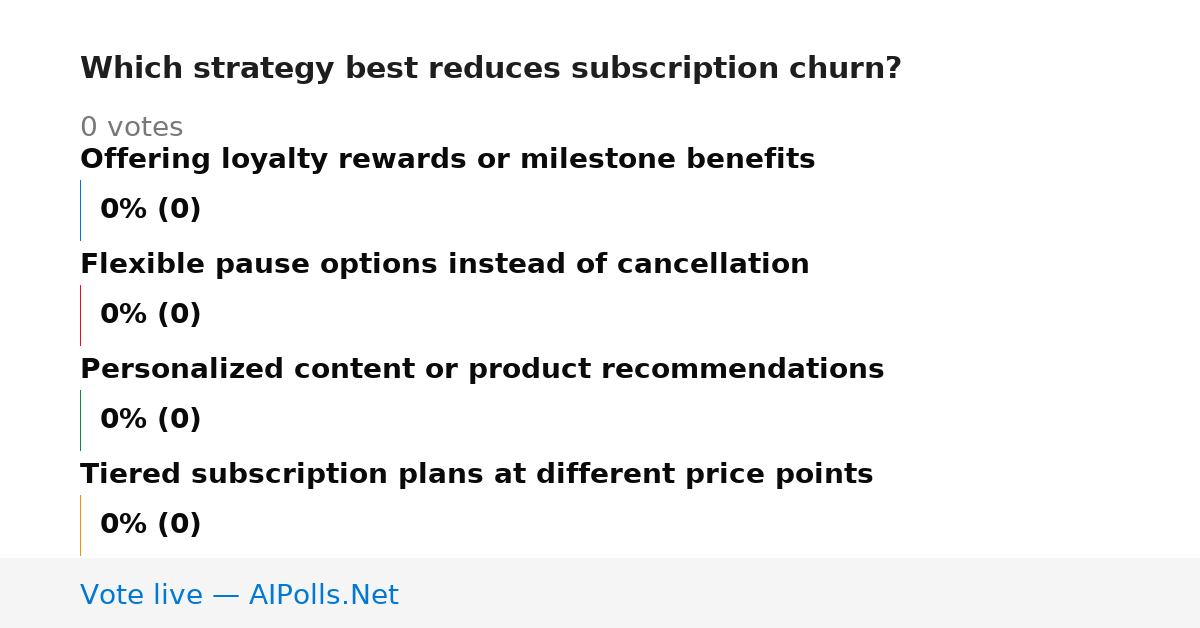 Which strategy best reduces subscription churn?

0 votes

Offering loyalty rewards or milestone benefits

0% (0)

Flexible pause options instead of cancellation

0% (0)

Personalized content or product recommendations

0% (0)

Tiered subscription plans at different price points

0% (0)

Vote live — AIPolls.Net